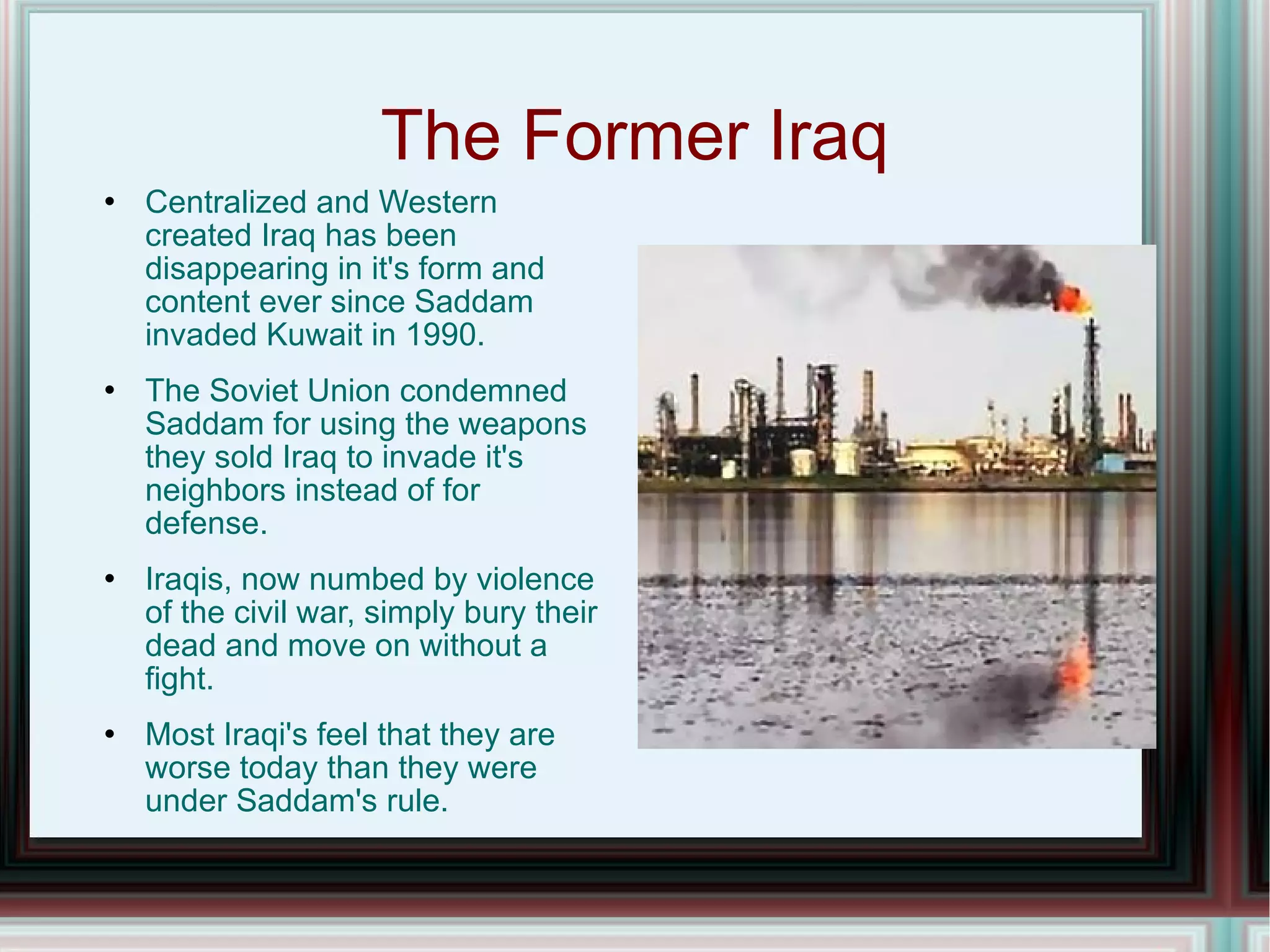 The Former Iraq

• Centralized and Western created Iraq has been disappearing in it's form and content ever since Saddam invaded Kuwait in 1990.

• The Soviet Union condemned Saddam for using the weapons they sold Iraq to invade it's neighbors instead of for defense.

• Iraqis, now numbed by violence of the civil war, simply bury their dead and move on without a fight.

• Most Iraqi's feel that they are worse today than they were under Saddam's rule.